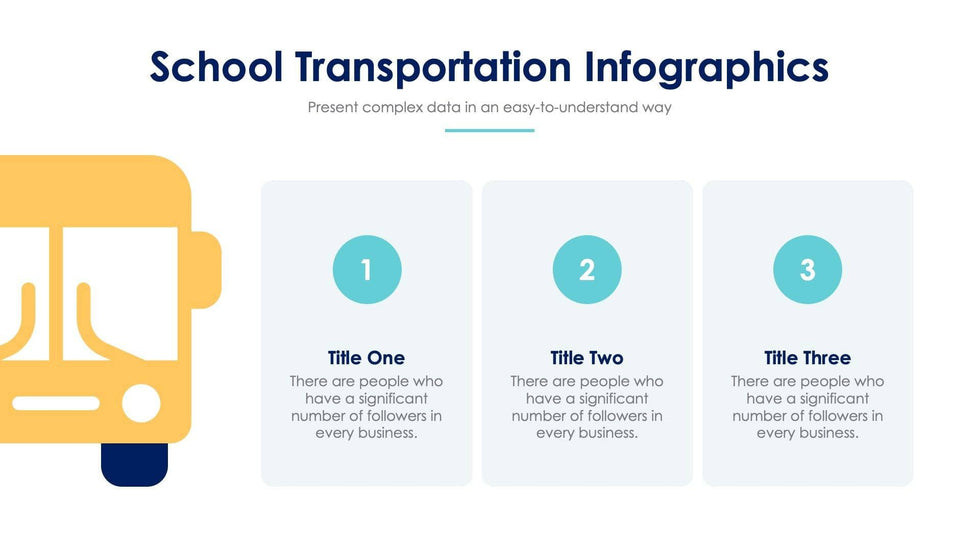 School Transportation Infographics

Present complex data in an easy-to-understand way

1

Title One

There are people who have a significant number of followers in every business.

2

Title Two

There are people who have a significant number of followers in every business.

3

Title Three

There are people who have a significant number of followers in every business.